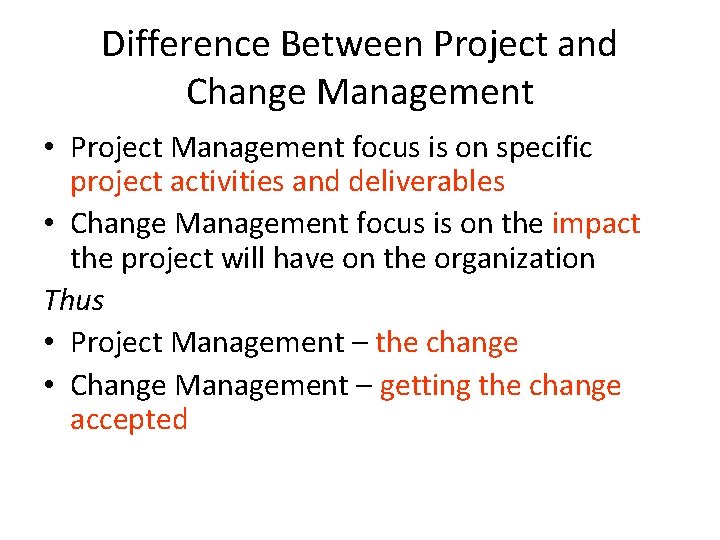 Difference Between Project and Change Management

• Project Management focus is on specific project activities and deliverables
• Change Management focus is on the impact the project will have on the organization

Thus

• Project Management – the change
• Change Management – getting the change accepted